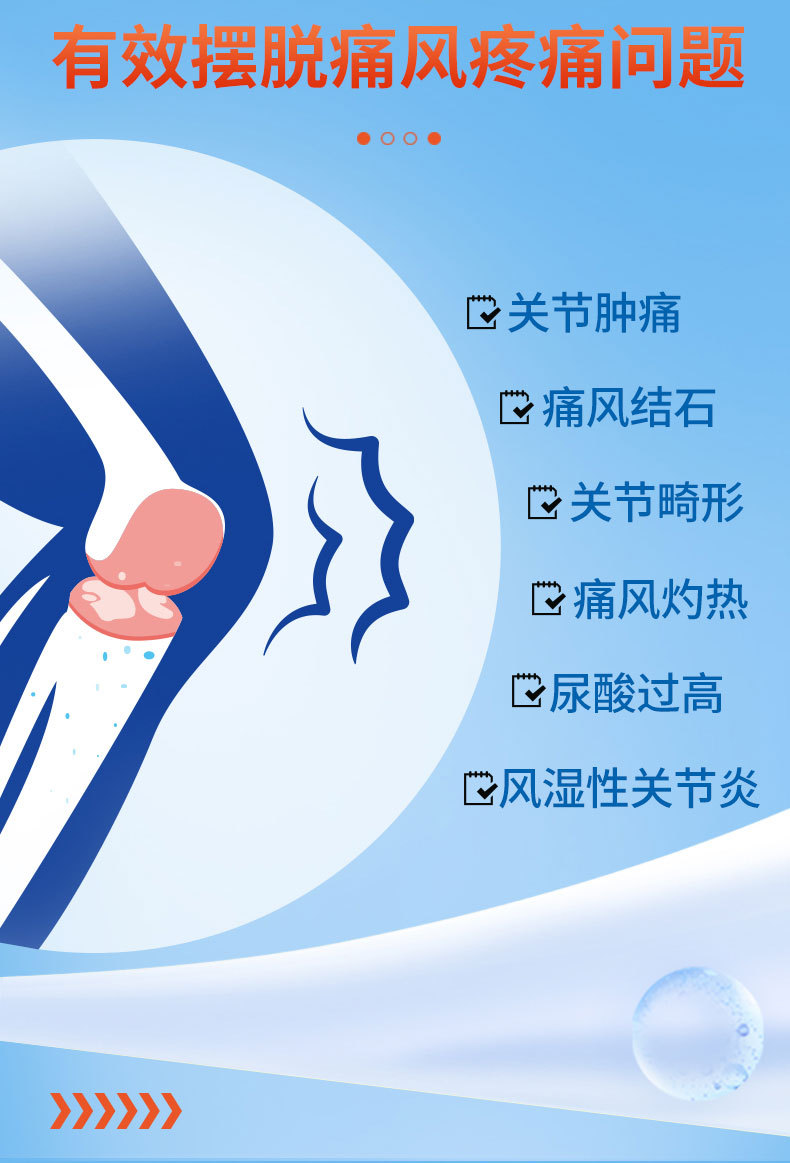 有效摆脱痛风疼痛问题

关节肿痛

痛风结石

关节畸形

痛风灼热

尿酸过高

风湿性关节炎